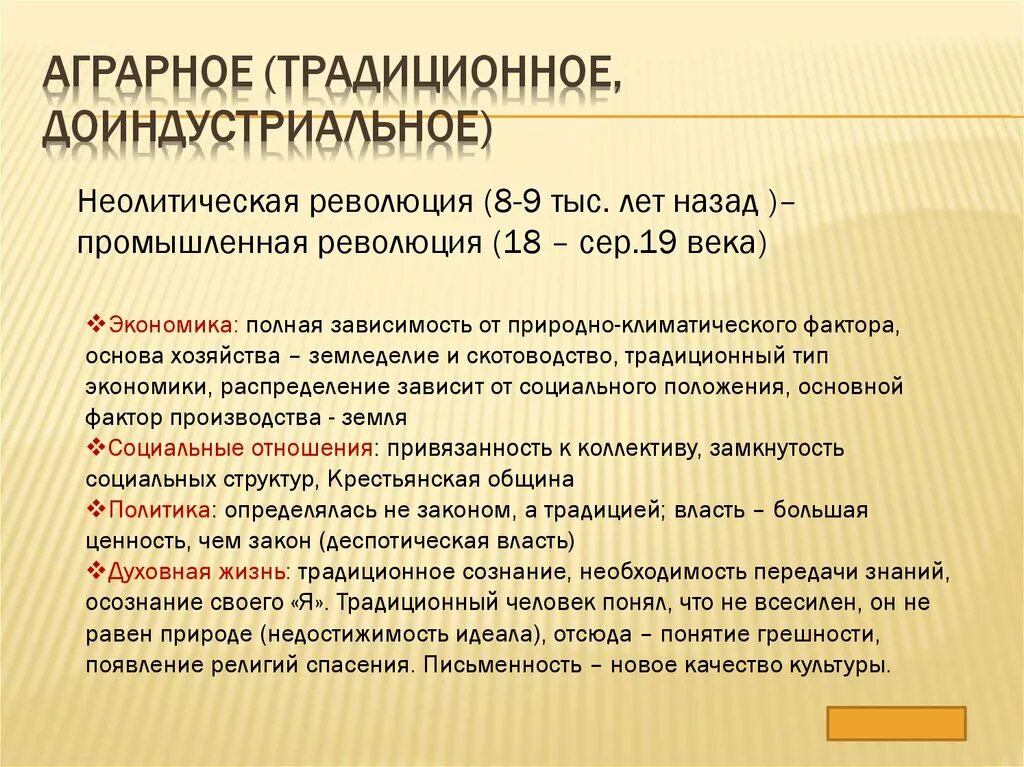 АГРАРНОЕ (ТРАДИЦИОННОЕ, ДОИНДУСТРИАЛЬНОЕ)

Неолитическая революция (8-9 тыс. лет назад )– промышленная революция (18 – сер.19 века)

❖Экономика: полная зависимость от природно-климатического фактора, основа хозяйства – земледелие и скотоводство, традиционный тип экономики, распределение зависит от социального положения, основной фактор производства - земля
❖Социальные отношения: привязанность к коллективу, замкнутость социальных структур, Крестьянская община
❖Политика: определялась не законом, а традицией; власть – большая ценность, чем закон (деспотическая власть)
❖Духовная жизнь: традиционное сознание, необходимость передачи знаний, осознание своего «Я». Традиционный человек понял, что не всесилен, он не равен природе (недостижимость идеала), отсюда – понятие грешности, появление религий спасения. Письменность – новое качество культуры.